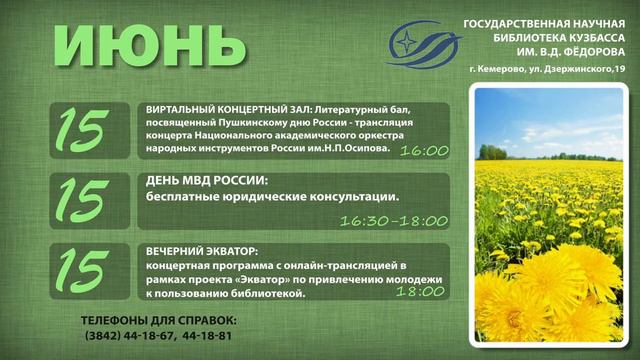 ИЮНЬ

ГОСУДАРСТВЕННАЯ НАУЧНАЯ БИБЛИОТЕКА КУЗБАССА ИМ. В.Д. ФЁДОРОВА
г. Кемерово, ул. Дзержинского,19

15
ВИРТАЛЬНЫЙ КОНЦЕРТНЫЙ ЗАЛ: Литературный бал, посвященный Пушкинскому дню России - трансляция концерта Национального академического оркестра народных инструментов России им.Н.П.Осипова.
16:00

15
ДЕНЬ МВД РОССИИ:
бесплатные юридические консультации.
16:30-18:00

15
ВЕЧЕРНИЙ ЭКВАТОР:
концертная программа с онлайн-трансляцией в рамках проекта «Экватор» по привлечению молодежи к пользованию библиотекой.
18:00

ТЕЛЕФОНЫ ДЛЯ СПРАВОК:
(3842) 44-18-67, 44-18-81